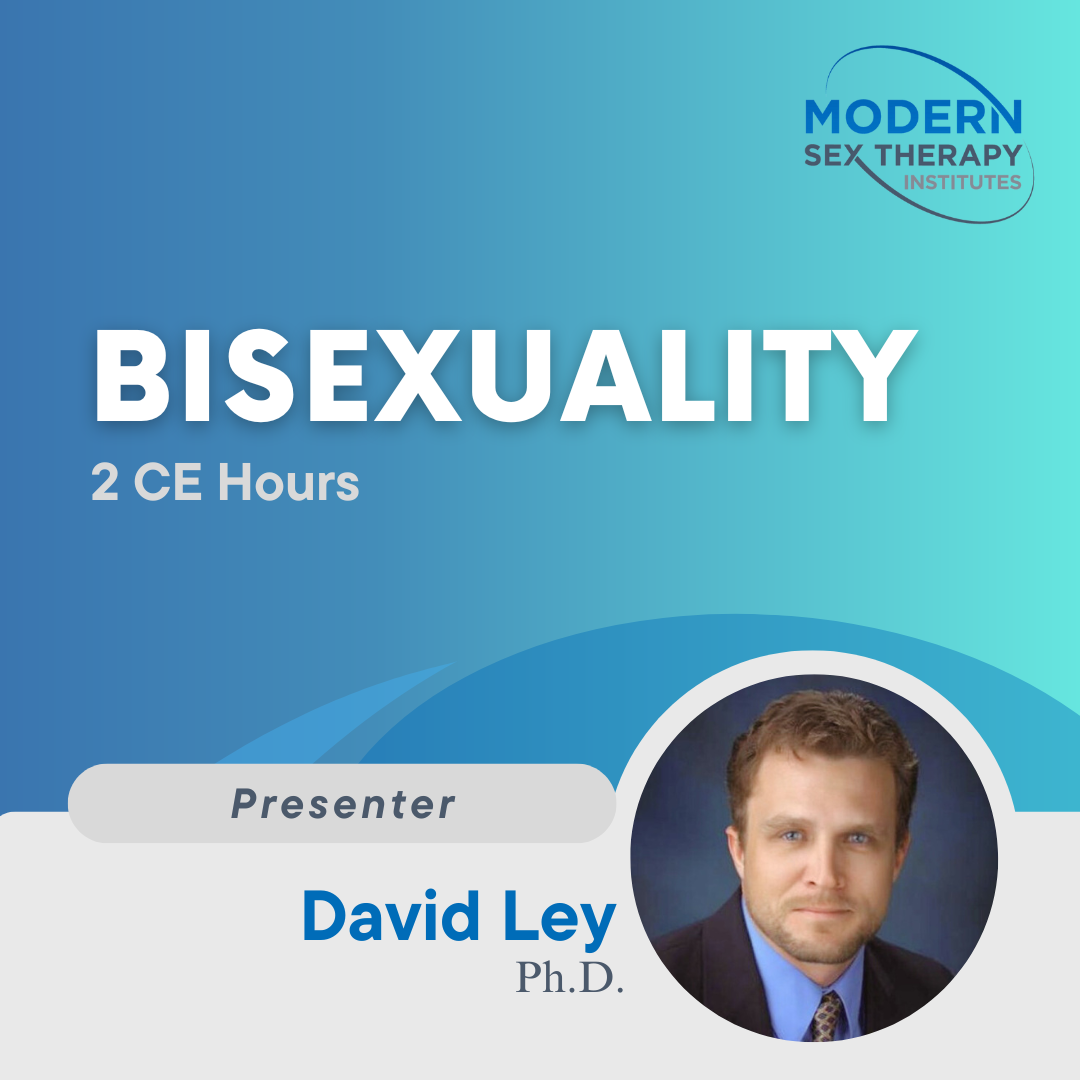 MODERN
SEX THERAPY
INSTITUTES

BISEXUALITY
2 CE Hours

Presenter

David Ley
Ph.D.